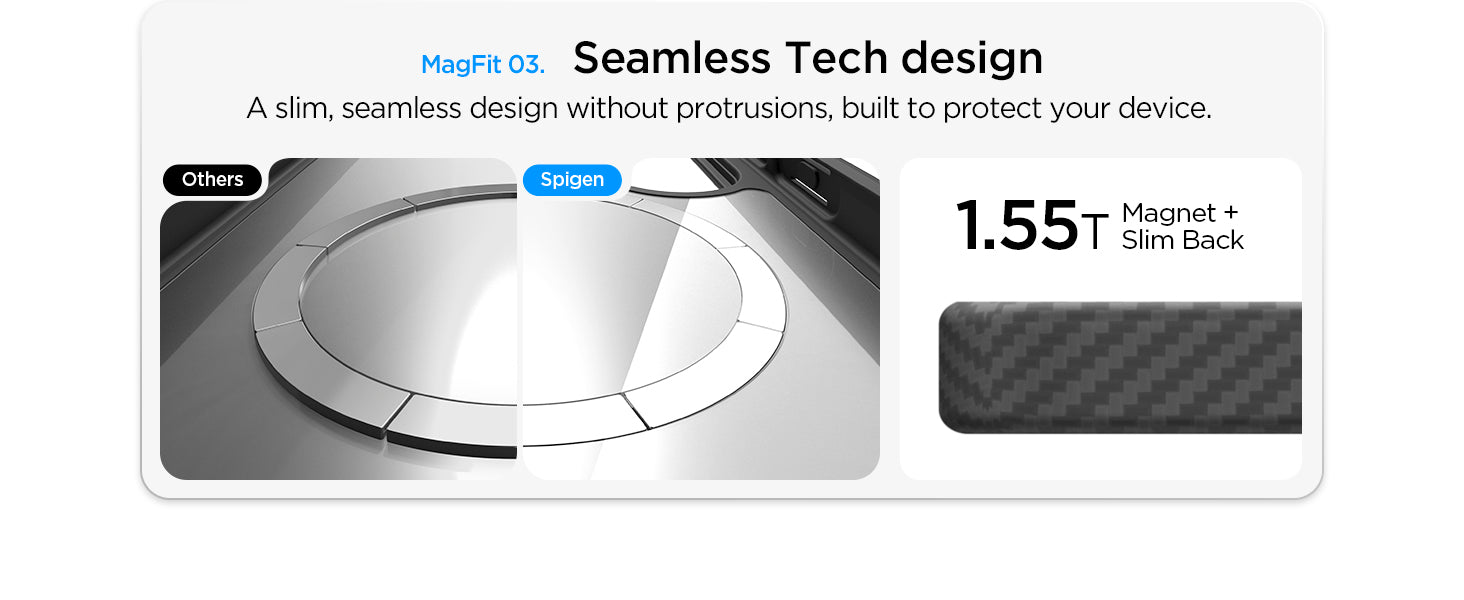 MagFit 03. Seamless Tech design

A slim, seamless design without protrusions, built to protect your device.

Others

Spigen

1.55T Magnet + Slim Back